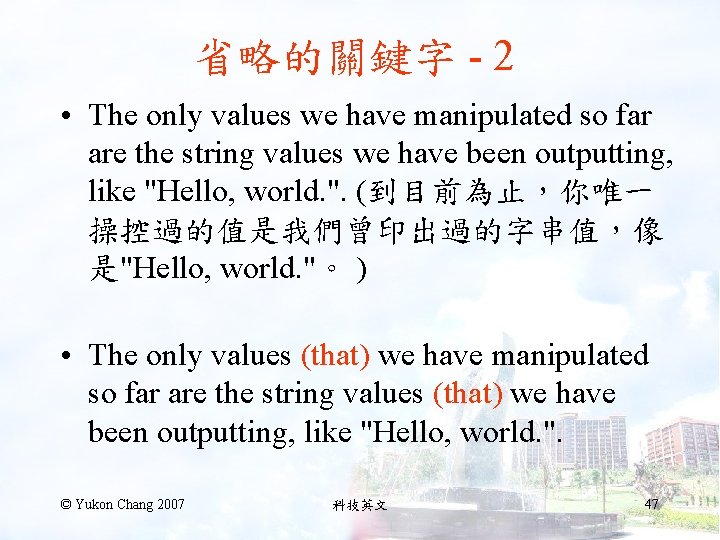 省略的關鍵字 - 2

• The only values we have manipulated so far are the string values we have been outputting, like "Hello, world.". (到目前為止，你唯一操控過的值是我們曾印出過的字串值，像是"Hello, world."。 )

• The only values (that) we have manipulated so far are the string values (that) we have been outputting, like "Hello, world.".

© Yukon Chang 2007 科技英文 47